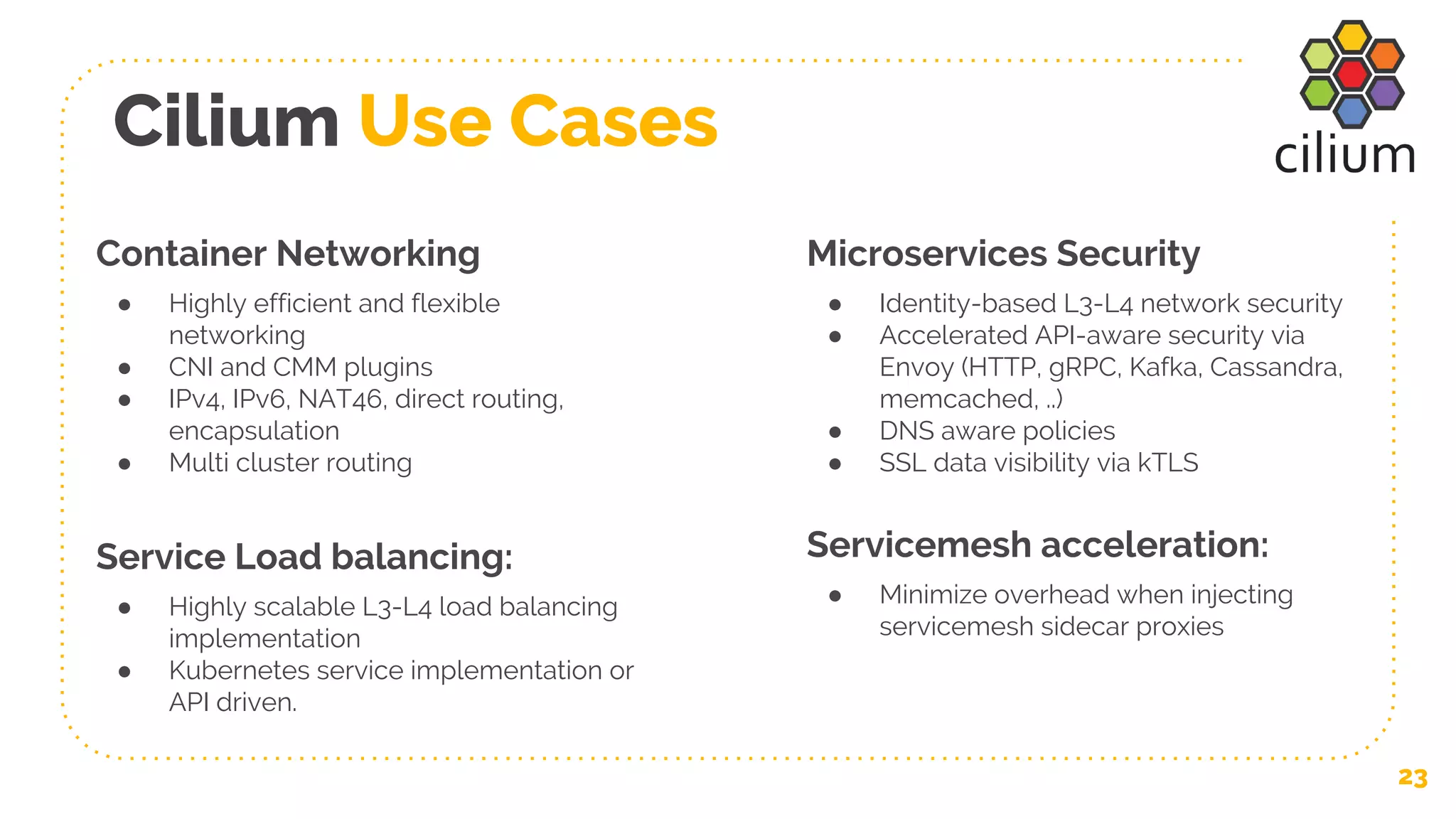 Cilium Use Cases

cilium

Container Networking

- Highly efficient and flexible networking
- CNI and CMM plugins
- IPv4, IPv6, NAT46, direct routing, encapsulation
- Multi cluster routing

Service Load balancing:

- Highly scalable L3-L4 load balancing implementation
- Kubernetes service implementation or API driven.

Microservices Security

- Identity-based L3-L4 network security
- Accelerated API-aware security via Envoy (HTTP, gRPC, Kafka, Cassandra, memcached, ..)
- DNS aware policies
- SSL data visibility via kTLS

Servicemesh acceleration:

- Minimize overhead when injecting servicemesh sidecar proxies

23